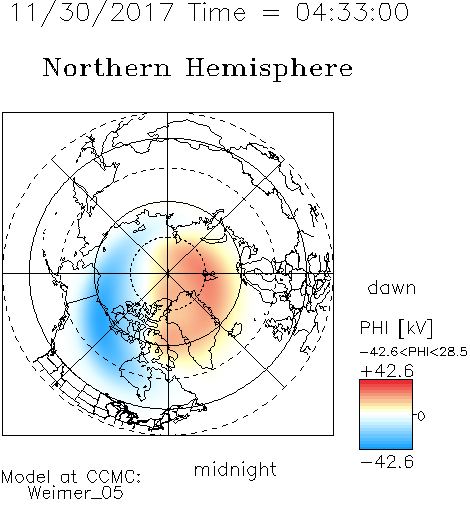 11/30/2017 Time = 04:33:00

Northern Hemisphere

dawn

PHI [kV]

-42.6<PHI<28.5

+42.6

0

-42.6

midnight

Model at CCMC:
Weimer_05